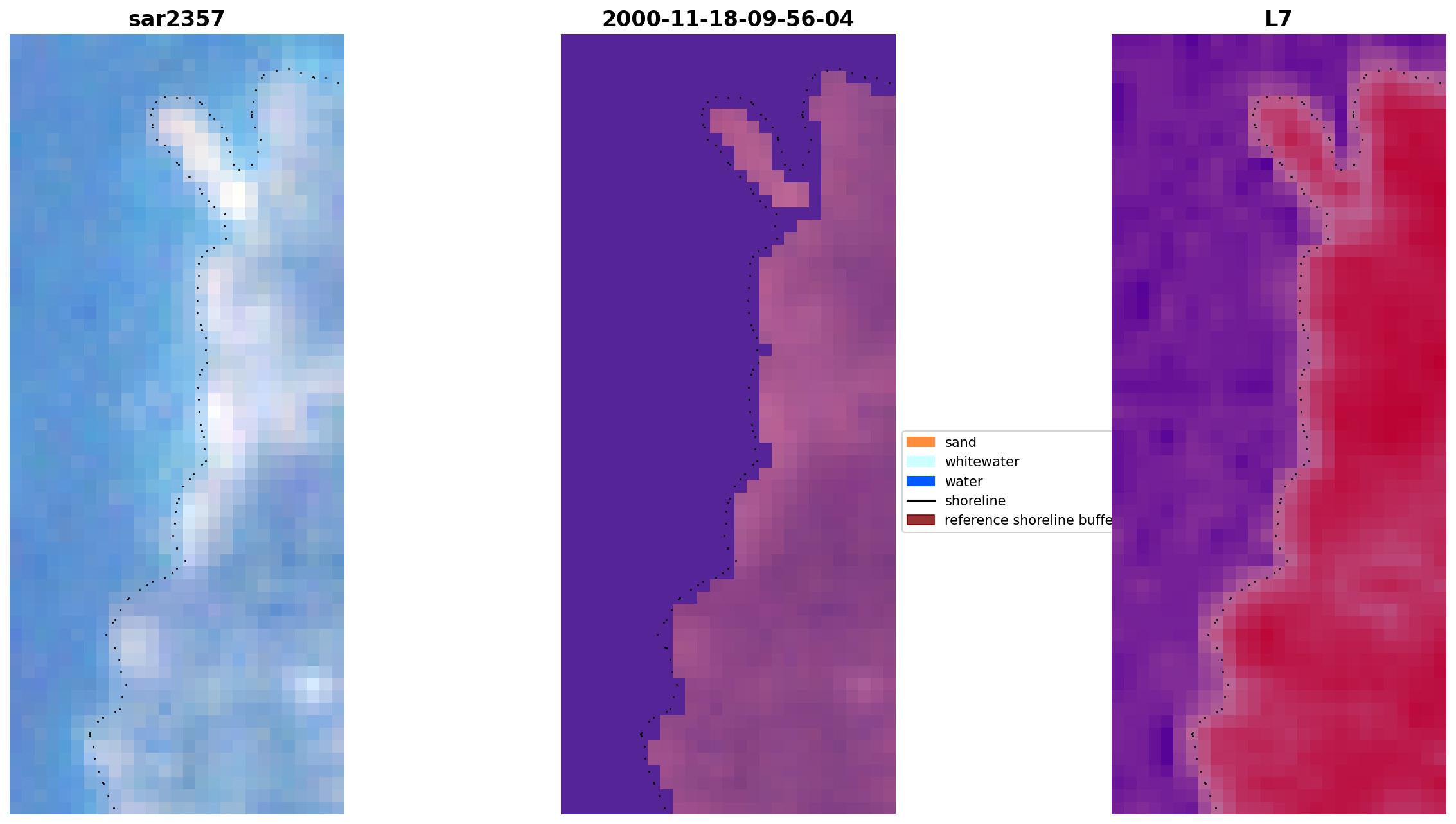 sar2357

2000-11-18-09-56-04

L7

sand
whitewater
water
shoreline
reference shoreline buffe